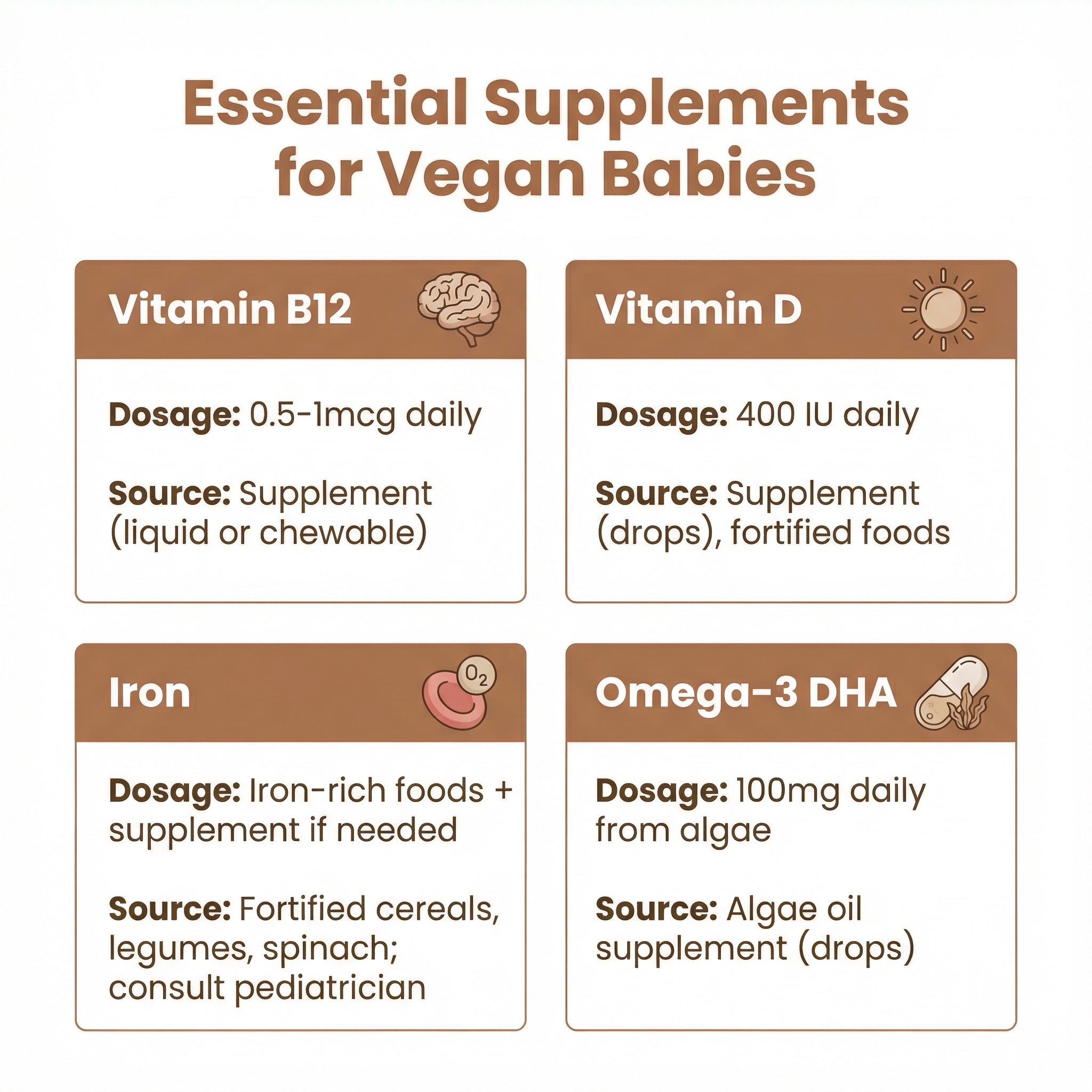 Essential Supplements for Vegan Babies

Vitamin B12

Dosage: 0.5-1mcg daily

Source: Supplement (liquid or chewable)

Vitamin D

Dosage: 400 IU daily

Source: Supplement (drops), fortified foods

Iron

$O_2$

Dosage: Iron-rich foods + supplement if needed

Source: Fortified cereals, legumes, spinach; consult pediatrician

Omega-3 DHA

Dosage: 100mg daily from algae

Source: Algae oil supplement (drops)